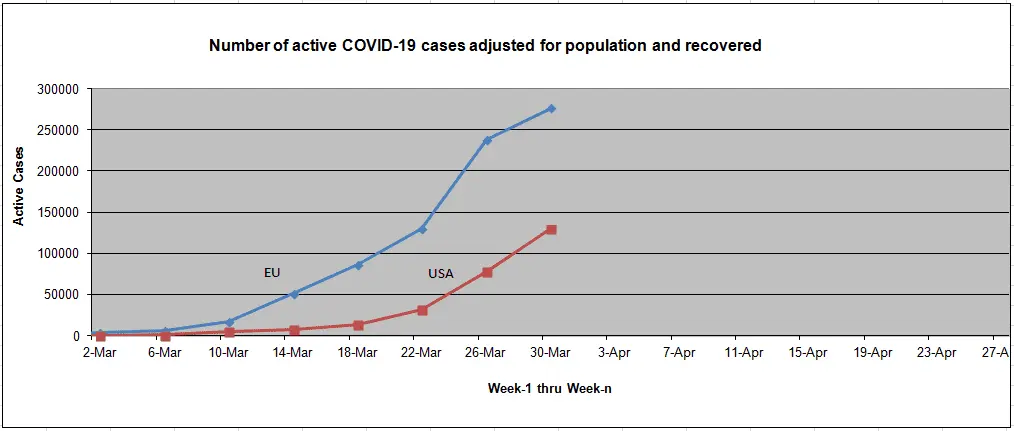 Number of active COVID-19 cases adjusted for population and recovered

Active Cases

300000
250000
200000
150000
100000
50000
0

EU
USA

2-Mar 6-Mar 10-Mar 14-Mar 18-Mar 22-Mar 26-Mar 30-Mar 3-Apr 7-Apr 11-Apr 15-Apr 19-Apr 23-Apr 27-A

Week-1 thru Week-n